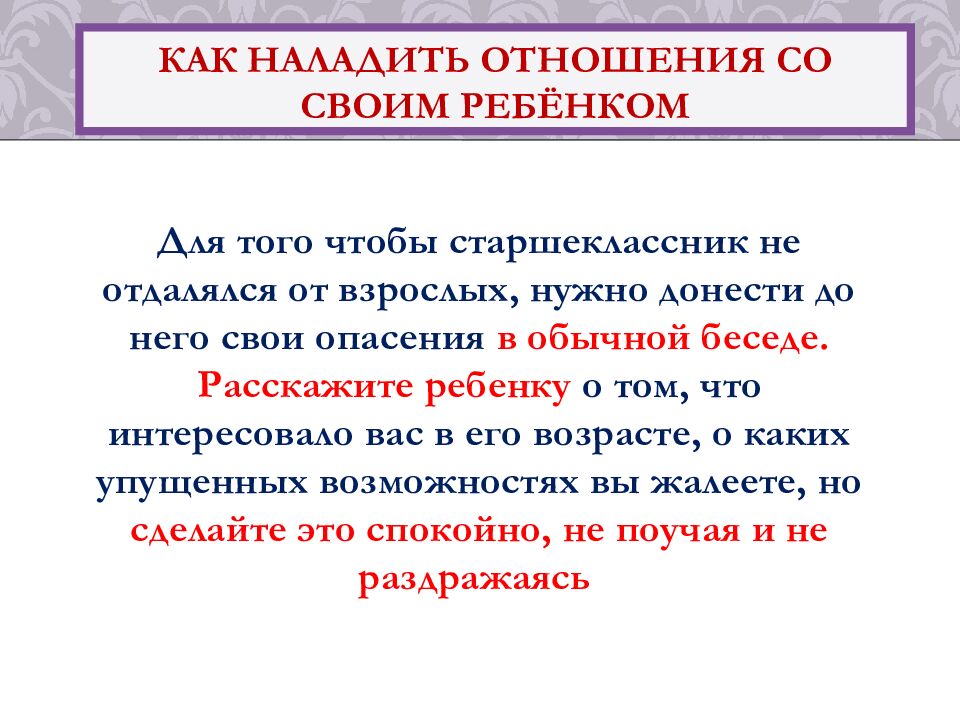 КАК НАЛАДИТЬ ОТНОШЕНИЯ СО СВОИМ РЕБЁНКОМ

Для того чтобы старшеклассник не отдалялся от взрослых, нужно донести до него свои опасения в обычной беседе. Расскажите ребенку о том, что интересовало вас в его возрасте, о каких упущенных возможностях вы жалеете, но сделайте это спокойно, не поучая и не раздражаясь